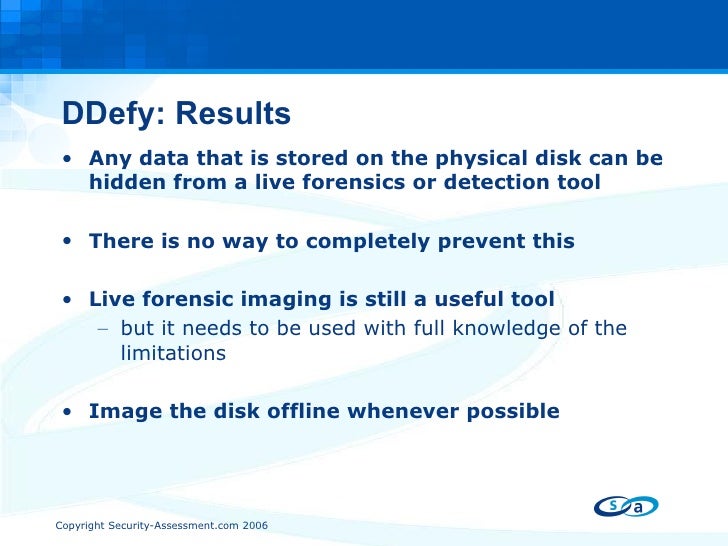 DDefy: Results

• Any data that is stored on the physical disk can be hidden from a live forensics or detection tool

• There is no way to completely prevent this

• Live forensic imaging is still a useful tool
– but it needs to be used with full knowledge of the limitations

• Image the disk offline whenever possible

s a

Copyright Security-Assessment.com 2006